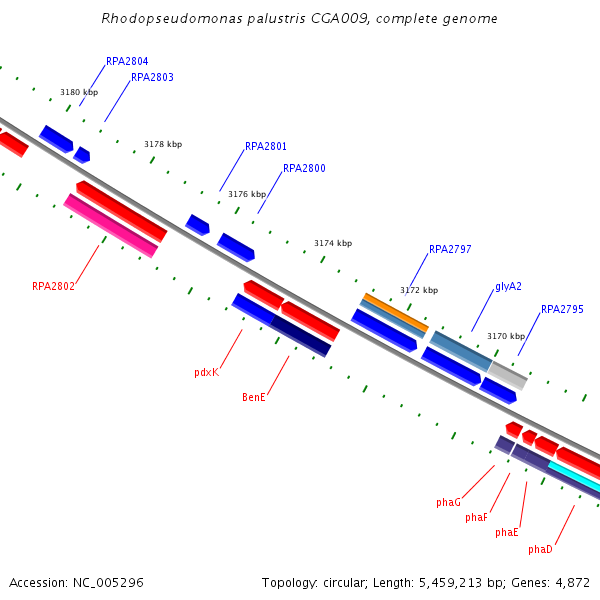 Rhodopseudomonas palustris CGA009, complete genome

RPA2804
RPA2803
3180 kbp
3178 kbp
RPA2801
RPA2800
3176 kbp
3174 kbp
RPA2797
3172 kbp
glyA2
RPA2795
3170 kbp
RPA2802
pdxK
BenE
phaG
phaF
phaE
phaD

Accession: NC_005296

Topology: circular; Length: 5,459,213 bp; Genes: 4,872